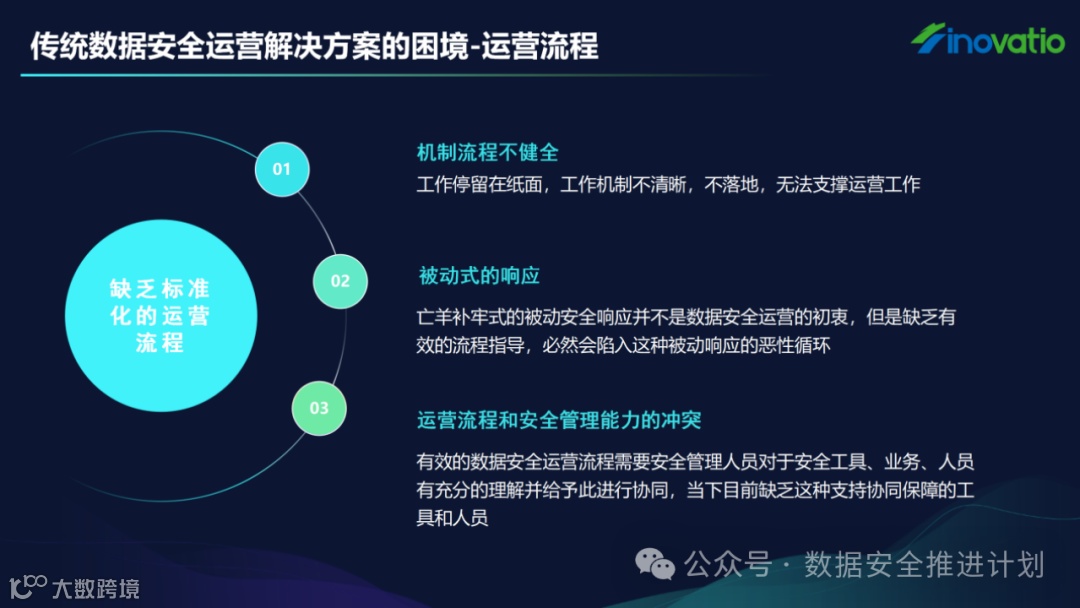 传统数据安全运营解决方案的困境-运营流程

inovatio

缺乏标准化的运营流程

01

机制流程不健全

工作停留在纸面，工作机制不清晰，不落地，无法支撑运营工作

02

被动式的响应

亡羊补牢式的被动安全响应并不是数据安全运营的初衷，但是缺乏有效的流程指导，必然会陷入这种被动响应的恶性循环

03

运营流程和安全管理能力的冲突

有效的数据安全运营流程需要安全管理人员对于安全工具、业务、人员有充分的理解并给予此进行协同，当下目前缺乏这种支持协同保障的工具和人员

公众号 · 数据安全推进计划

大数跨境